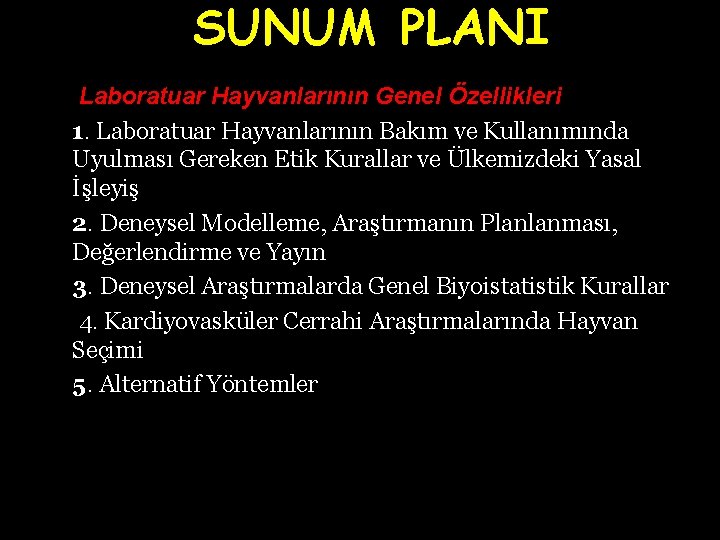 SUNUM PLANI

Laboratuar Hayvanlarının Genel Özellikleri

1. Laboratuar Hayvanlarının Bakım ve Kullanımında Uyulması Gereken Etik Kurallar ve Ülkemizdeki Yasal İşleyiş

2. Deneysel Modelleme, Araştırmanın Planlanması, Değerlendirme ve Yayın

3. Deneysel Araştırmalarda Genel Biyoistatistik Kurallar

4. Kardiyovasküler Cerrahi Araştırmalarında Hayvan Seçimi

5. Alternatif Yöntemler